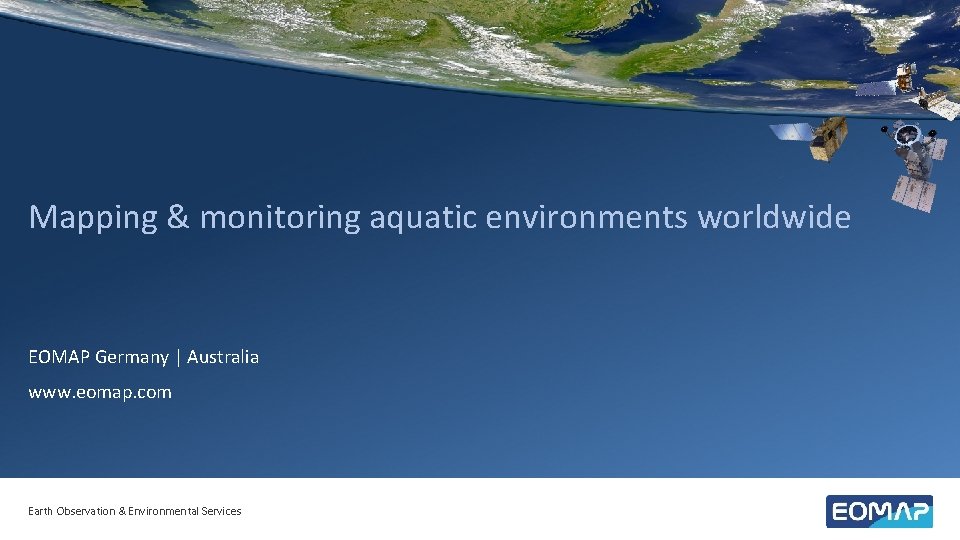 Mapping & monitoring aquatic environments worldwide

EOMAP Germany | Australia

www.eomap.com

Earth Observation & Environmental Services

EOMAP